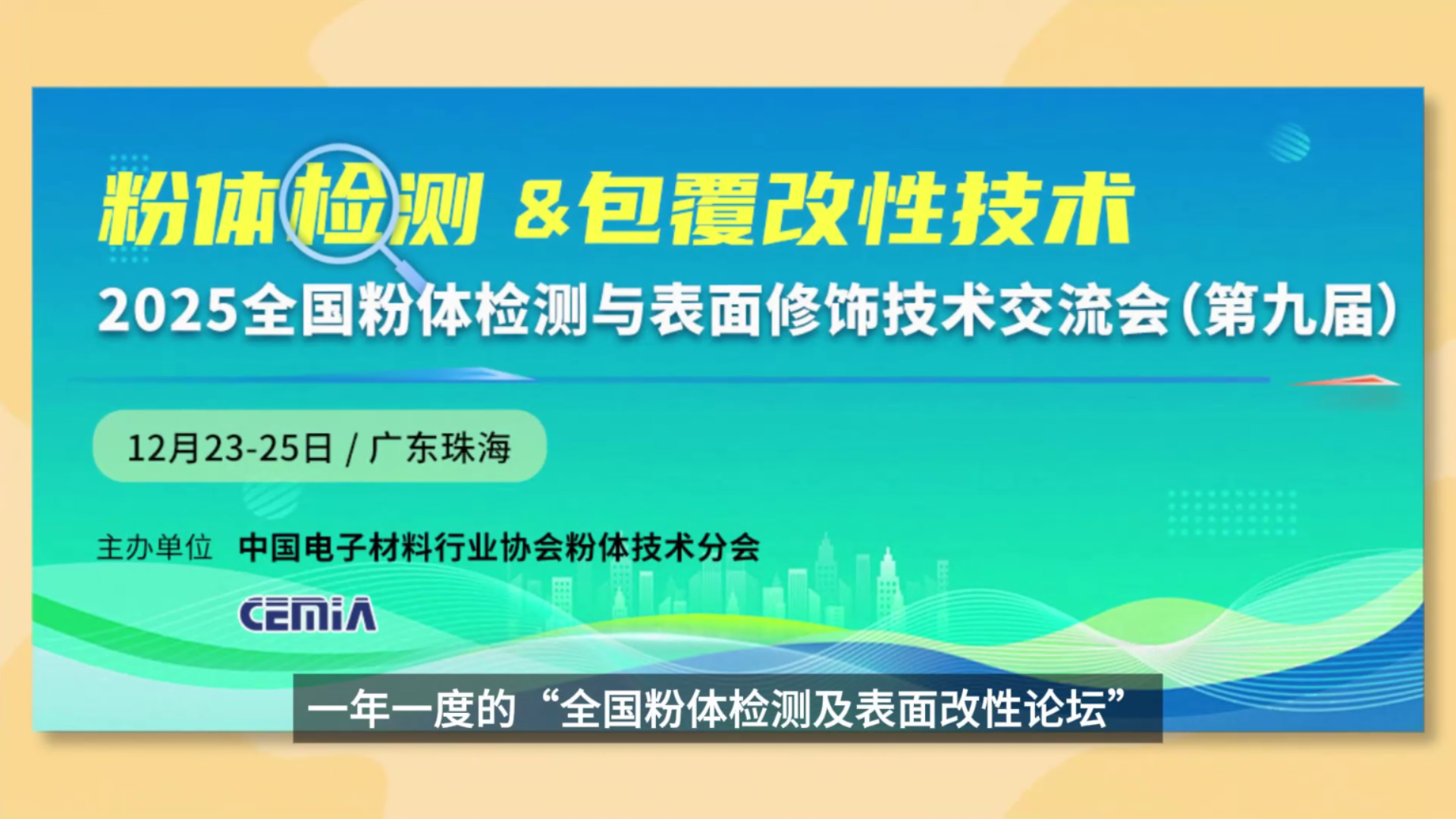 粉体检测 &包覆改性技术

2025全国粉体检测与表面修饰技术交流会（第九届）

12月23-25日 / 广东珠海

主办单位 中国电子材料行业协会粉体技术分会

CEMIA

一年一度的“全国粉体检测及表面改性论坛”